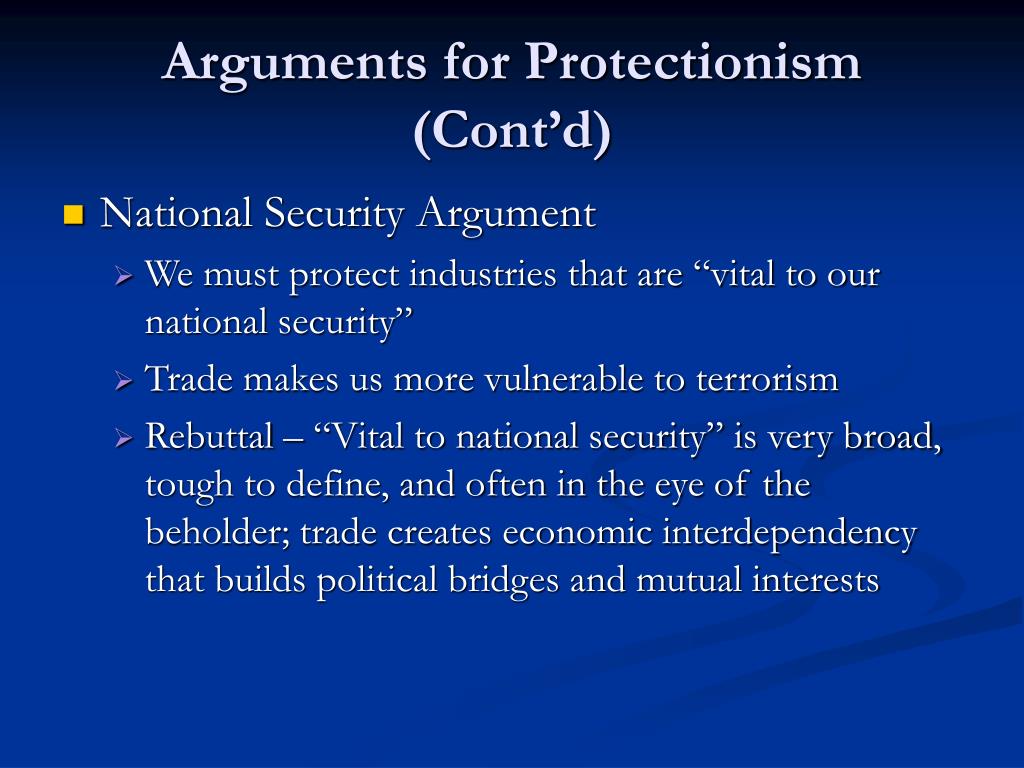 Arguments for Protectionism (Cont’d)

National Security Argument

We must protect industries that are “vital to our national security”

Trade makes us more vulnerable to terrorism

Rebuttal – “Vital to national security” is very broad, tough to define, and often in the eye of the beholder; trade creates economic interdependency that builds political bridges and mutual interests